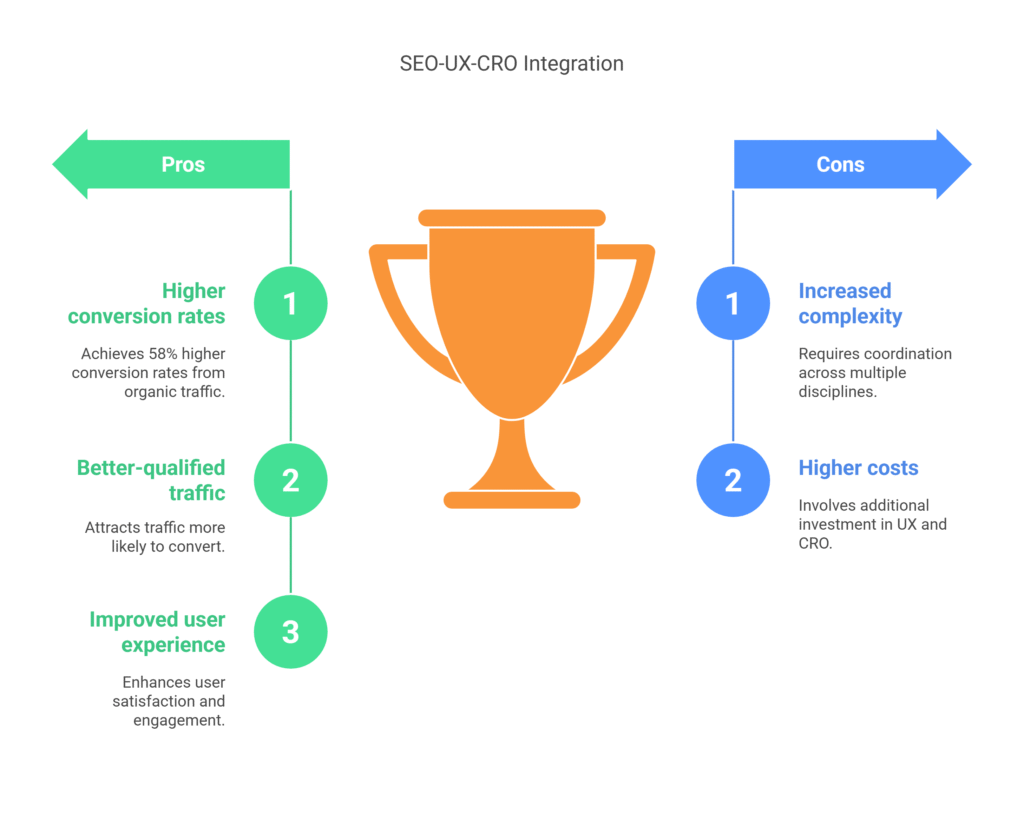 SEO-UX-CRO Integration

Pros

1 Higher conversion rates

Achieves 58% higher conversion rates from organic traffic.

2 Better-qualified traffic

Attracts traffic more likely to convert.

3 Improved user experience

Enhances user satisfaction and engagement.

Cons

1 Increased complexity

Requires coordination across multiple disciplines.

2 Higher costs

Involves additional investment in UX and CRO.